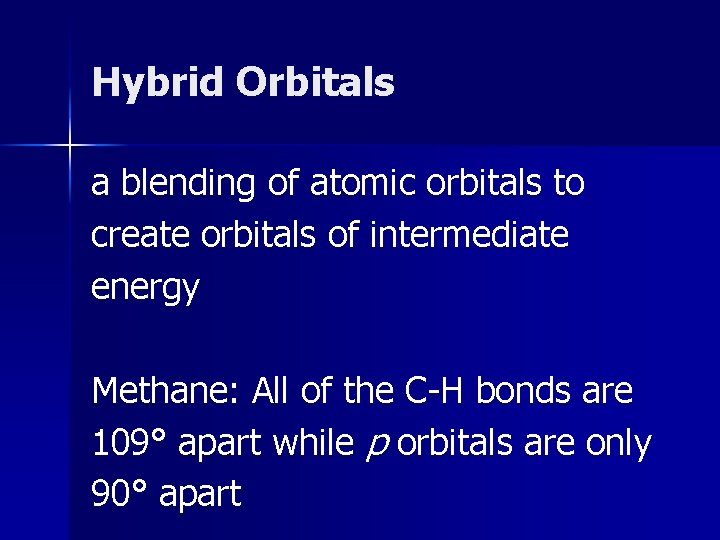 Hybrid Orbitals

a blending of atomic orbitals to create orbitals of intermediate energy

Methane: All of the C-H bonds are 109° apart while p orbitals are only 90° apart